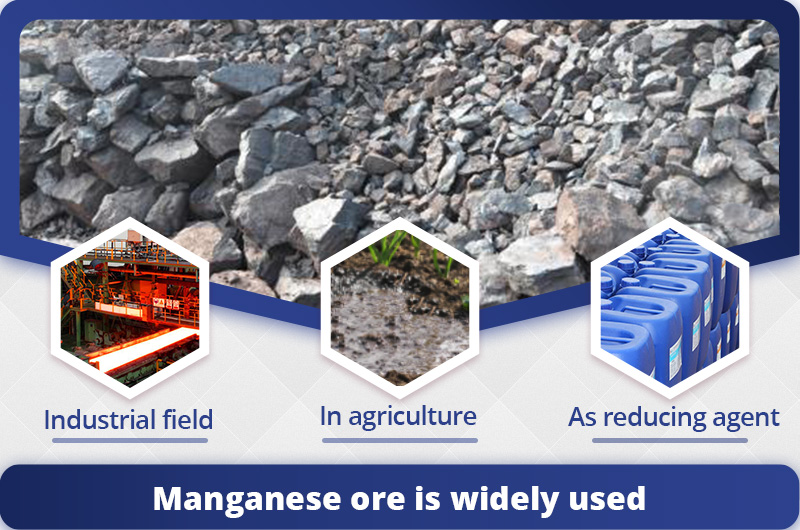 Industrial field

In agriculture

As reducing agent

Manganese ore is widely used